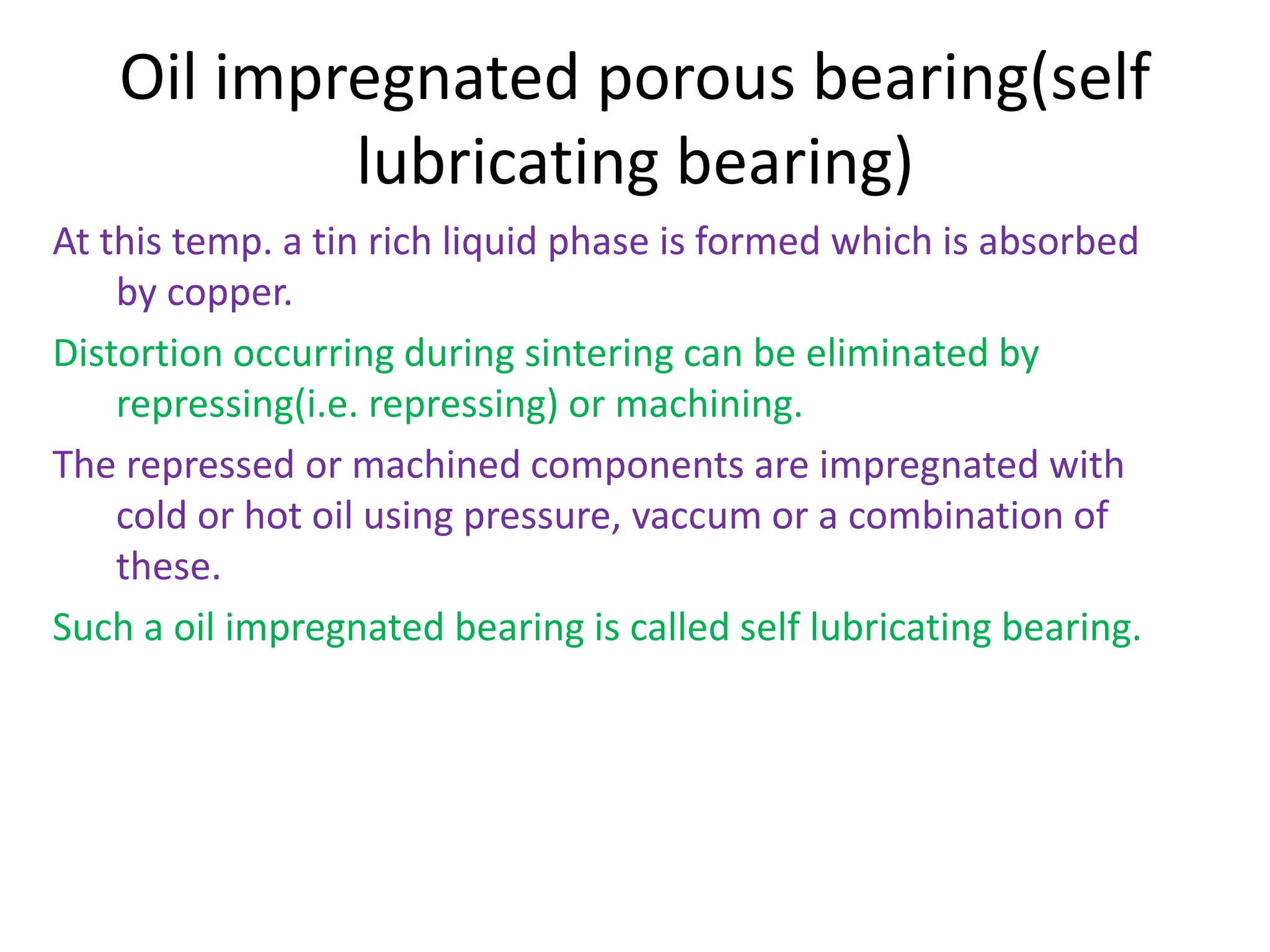 Oil impregnated porous bearing(self lubricating bearing)

At this temp. a tin rich liquid phase is formed which is absorbed by copper.

Distortion occurring during sintering can be eliminated by repressing(i.e. repressing) or machining.

The repressed or machined components are impregnated with cold or hot oil using pressure, vaccum or a combination of these.

Such a oil impregnated bearing is called self lubricating bearing.